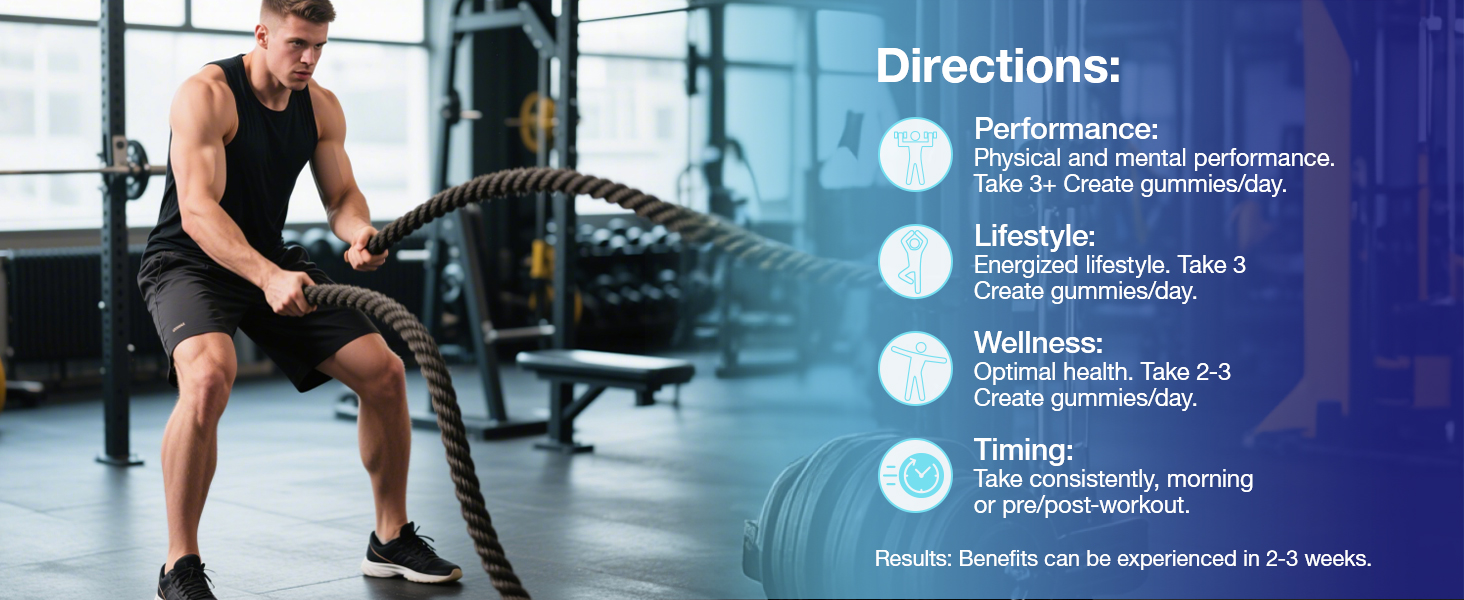 Directions:

Performance:
Physical and mental performance. Take 3+ Create gummies/day.

Lifestyle:
Energized lifestyle. Take 3 Create gummies/day.

Wellness:
Optimal health. Take 2-3 Create gummies/day.

Timing:
Take consistently, morning or pre/post-workout.

Results: Benefits can be experienced in 2-3 weeks.